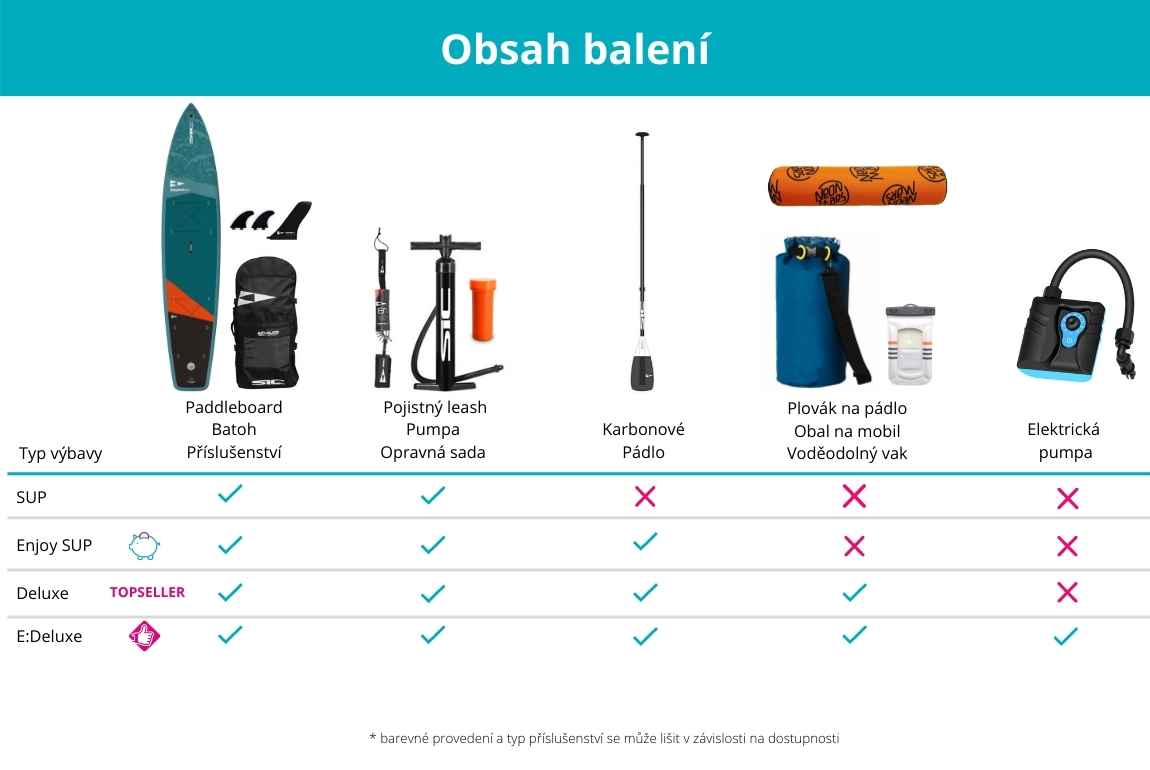 Obsah balení

| Typ výbavy | Paddleboard Batoh Příslušenství | Pojistný leash Pumpa Opravná sada | Karbonové Pádlo | Plovák na pádlo Obal na mobil Voděodolný vak | Elektrická pumpa |
|---|---|---|---|---|---|
| SUP | ✓ | ✓ | ✗ | ✗ | ✗ |
| Enjoy SUP | ✓ | ✓ | ✓ | ✗ | ✗ |
| Deluxe TOPSELLER | ✓ | ✓ | ✓ | ✓ | ✗ |
| E:Deluxe | ✓ | ✓ | ✓ | ✓ | ✓ |

* barevné provedení a typ příslušenství se může lišit v závislosti na dostupnosti